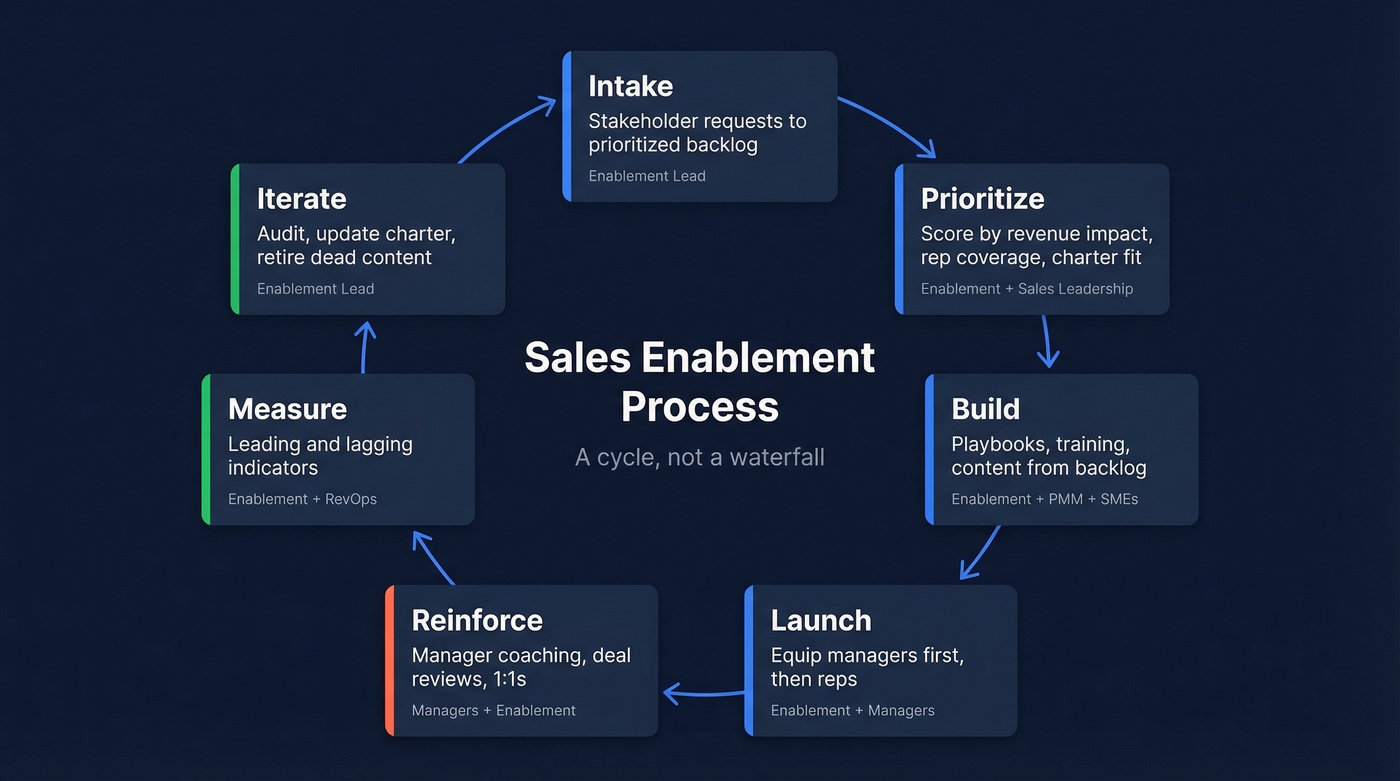 Sales Enablement Process

A cycle, not a waterfall

Intake
Stakeholder requests to prioritized backlog
Enablement Lead

Prioritize
Score by revenue impact, rep coverage, charter fit
Enablement + Sales Leadership

Build
Playbooks, training, content from backlog
Enablement + PMM + SMEs

Launch
Equip managers first, then reps
Enablement + Managers

Reinforce
Manager coaching, deal reviews, 1:1s
Managers + Enablement

Measure
Leading and lagging indicators
Enablement + RevOps

Iterate
Audit, update charter, retire dead content
Enablement Lead